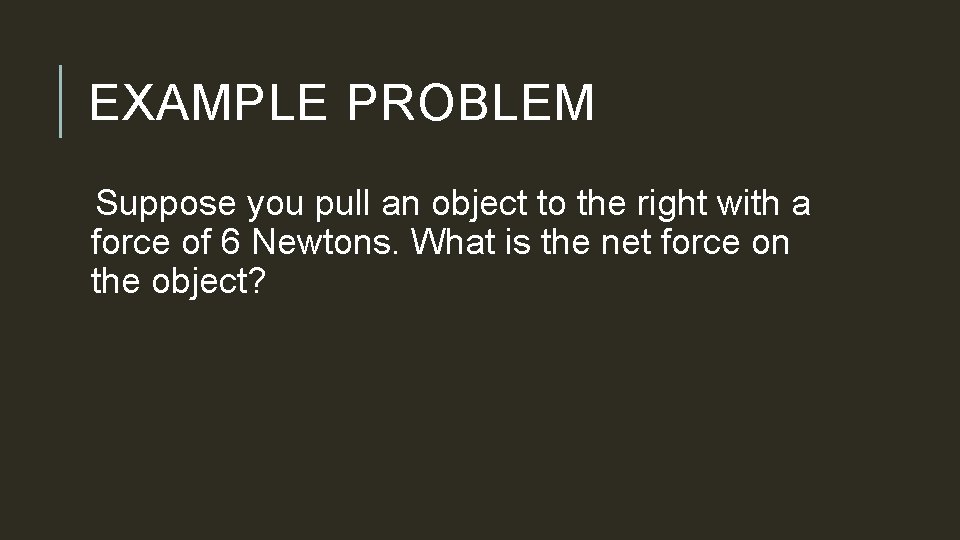 EXAMPLE PROBLEM

Suppose you pull an object to the right with a force of 6 Newtons. What is the net force on the object?